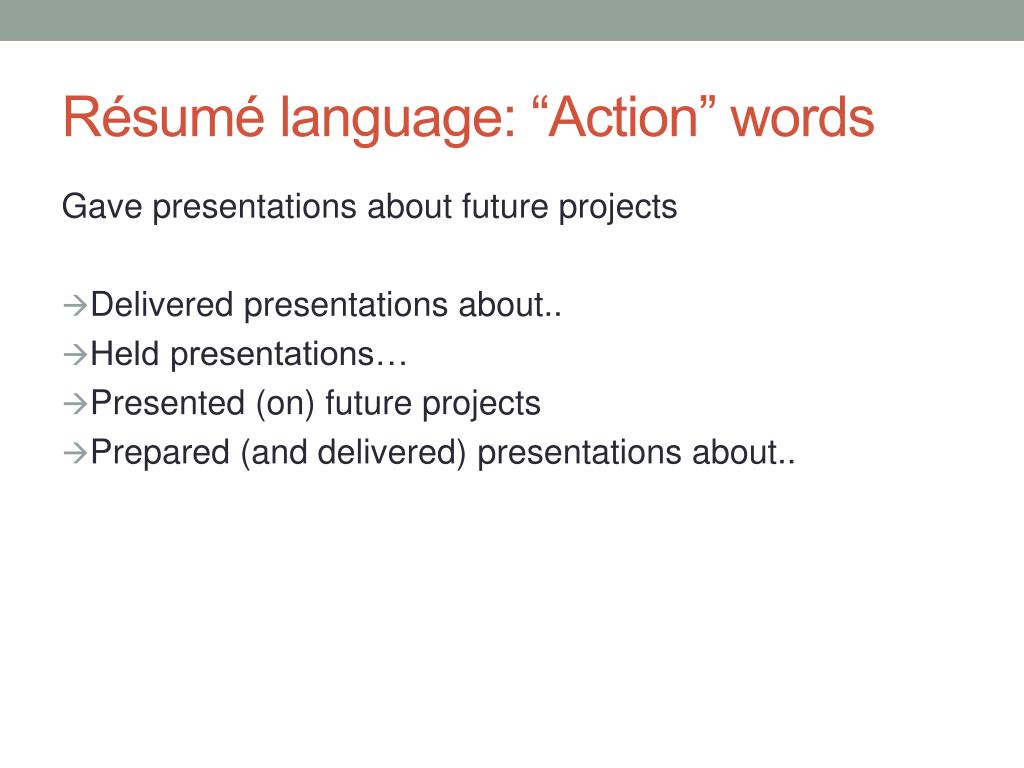 Résumé language: “Action” words

Gave presentations about future projects

→Delivered presentations about..
→Held presentations…
→Presented (on) future projects
→Prepared (and delivered) presentations about..